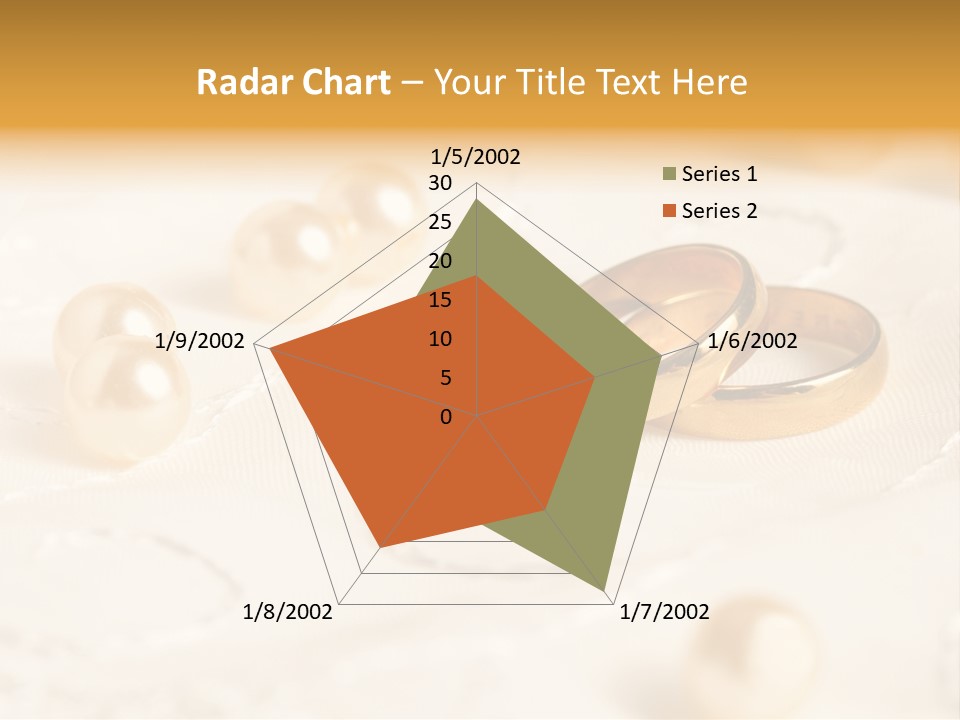 Radar Chart – Your Title Text Here

1/5/2002
30
25
20
15
10
5
0
1/6/2002
1/7/2002
1/8/2002
1/9/2002

Series 1
Series 2